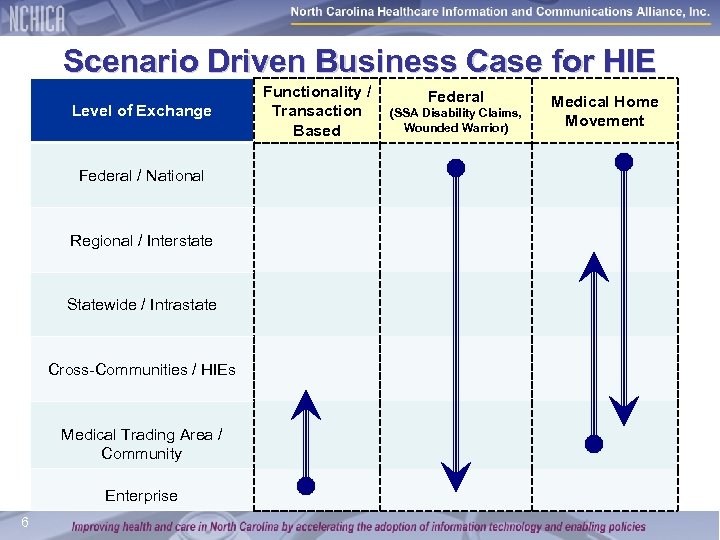 NCHICA

North Carolina Healthcare Information and Communications Alliance, Inc.

Scenario Driven Business Case for HIE

| Level of Exchange | Functionality / Transaction Based | Federal (SSA Disability Claims, Wounded Warrior) | Medical Home Movement |
|---|---|---|---|
| Federal / National | | | |
| Regional / Interstate | | | |
| Statewide / Intrastate | | | |
| Cross-Communities / HIEs | | | |
| Medical Trading Area / Community | | | |
| Enterprise | | | |

6

Improving health and care in North Carolina by accelerating the adoption of information technology and enabling policies